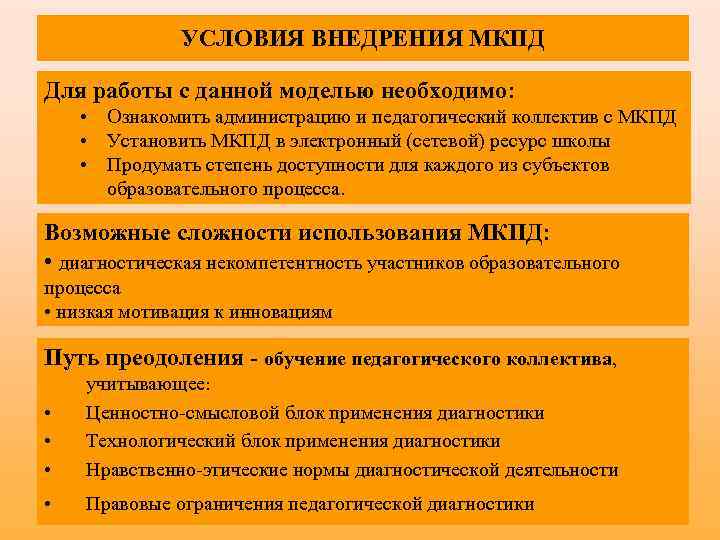 УСЛОВИЯ ВНЕДРЕНИЯ МКПД

Для работы с данной моделью необходимо:
• Ознакомить администрацию и педагогический коллектив с МКПД
• Установить МКПД в электронный (сетевой) ресурс школы
• Продумать степень доступности для каждого из субъектов образовательного процесса.

Возможные сложности использования МКПД:
• диагностическая некомпетентность участников образовательного процесса
• низкая мотивация к инновациям

Путь преодоления - обучение педагогического коллектива, учитывающее:
• Ценностно-смысловой блок применения диагностики
• Технологический блок применения диагностики
• Нравственно-этические нормы диагностической деятельности
• Правовые ограничения педагогической диагностики